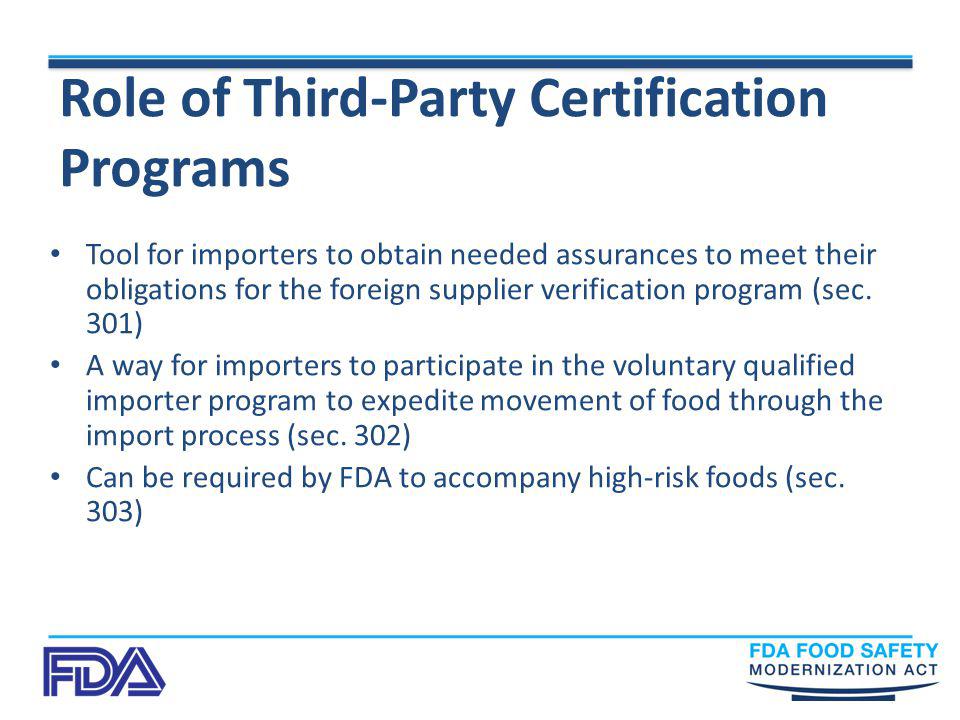 Role of Third-Party Certification Programs

• Tool for importers to obtain needed assurances to meet their obligations for the foreign supplier verification program (sec. 301)
• A way for importers to participate in the voluntary qualified importer program to expedite movement of food through the import process (sec. 302)
• Can be required by FDA to accompany high-risk foods (sec. 303)

FDA

FDA FOOD SAFETY
MODERNIZATION ACT